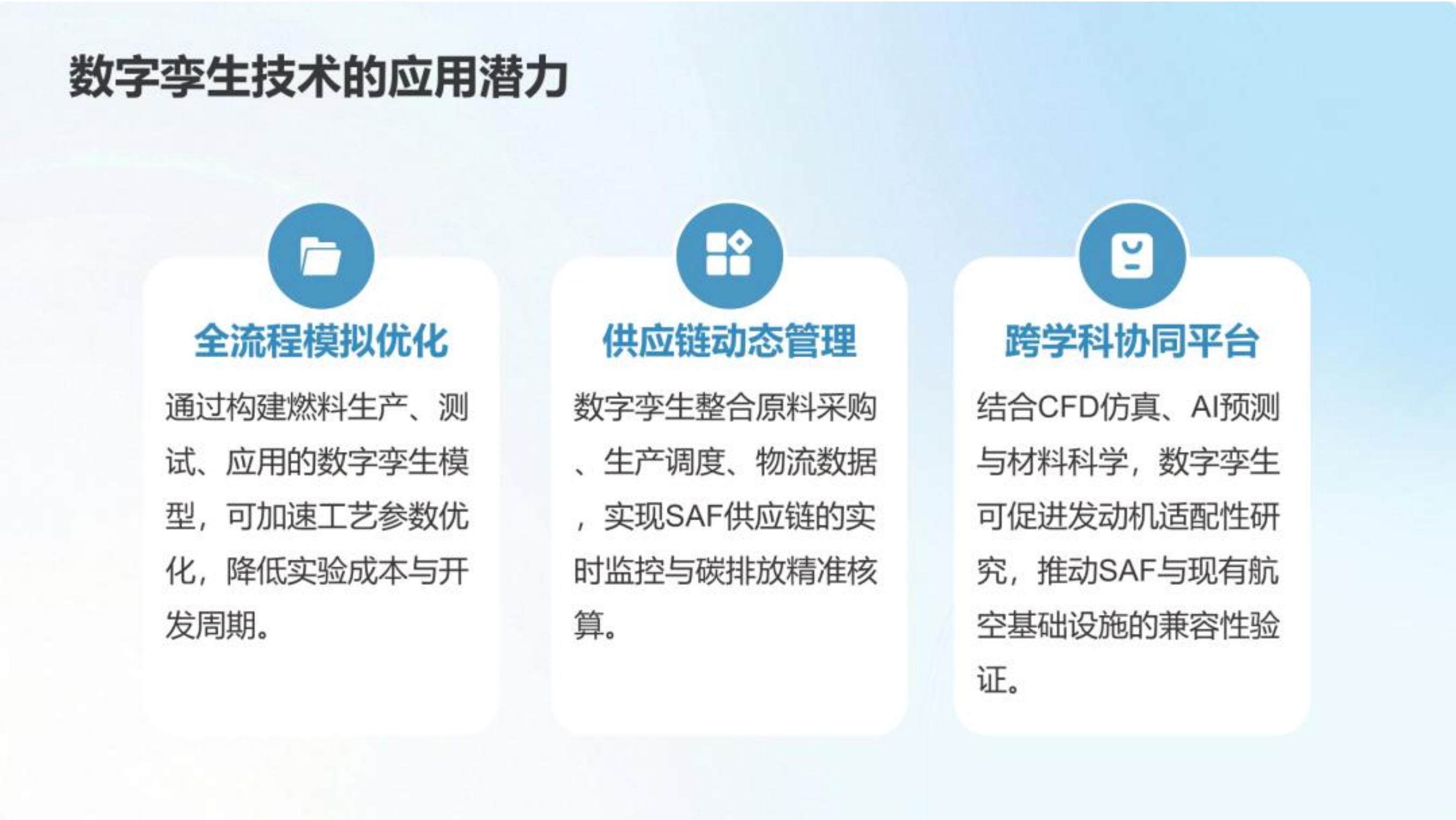 数字孪生技术的应用潜力

全流程模拟优化

通过构建燃料生产、测试、应用的数字孪生模型，可加速工艺参数优化，降低实验成本与开发周期。

供应链动态管理

数字孪生整合原料采购、生产调度、物流数据，实现SAF供应链的实时监控与碳排放精准核算。

跨学科协同平台

结合CFD仿真、AI预测与材料科学，数字孪生可促进发动机适配性研究，推动SAF与现有航空基础设施的兼容性验证。